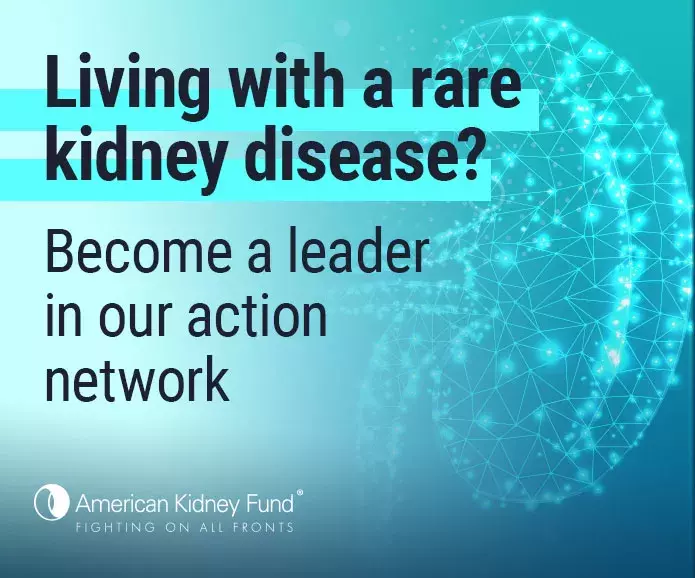 Living with a rare kidney disease?

Become a leader in our action network

American Kidney Fund®
FIGHTING ON ALL FRONTS